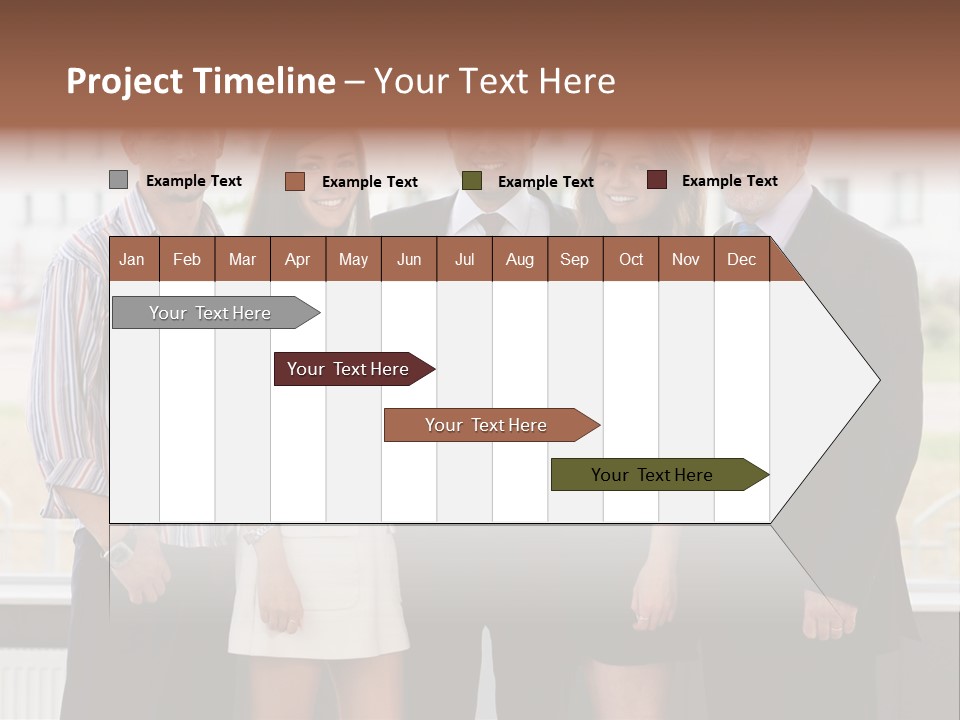 Project Timeline – Your Text Here

Example Text Example Text Example Text Example Text

| Jan | Feb | Mar | Apr | May | Jun | Jul | Aug | Sep | Oct | Nov | Dec |
|---|---|---|---|---|---|---|---|---|---|---|---|

Your Text Here

Your Text Here

Your Text Here

Your Text Here